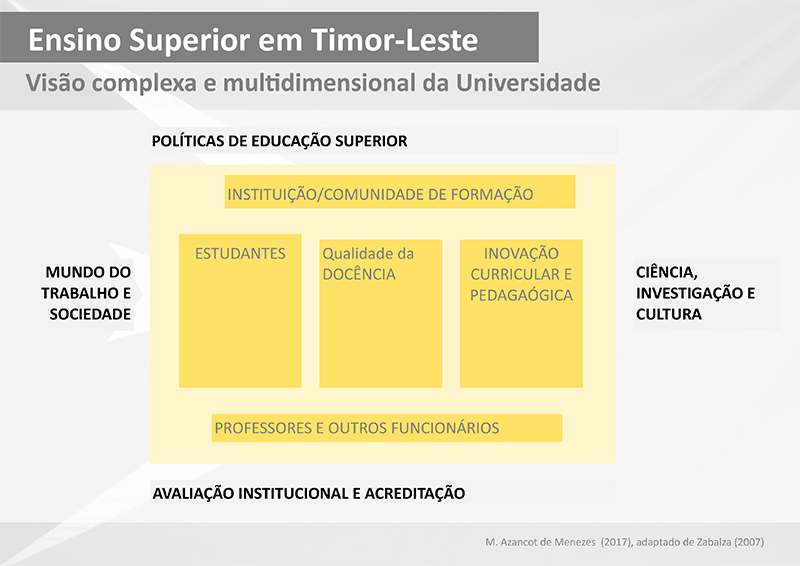 Ensino Superior em Timor-Leste

Visão complexa e multidimensional da Universidade

POLÍTICAS DE EDUCAÇÃO SUPERIOR

INSTITUIÇÃO/COMUNIDADE DE FORMAÇÃO

MUNDO DO TRABALHO E SOCIEDADE

ESTUDANTES

Qualidade da DOCÊNCIA

INOVAÇÃO CURRICULAR E PEDAGAÓGICA

CIÊNCIA, INVESTIGAÇÃO E CULTURA

PROFESSORES E OUTROS FUNCIONÁRIOS

AVALIAÇÃO INSTITUCIONAL E ACREDITAÇÃO

M. Azancot de Menezes (2017), adaptado de Zabalza (2007)